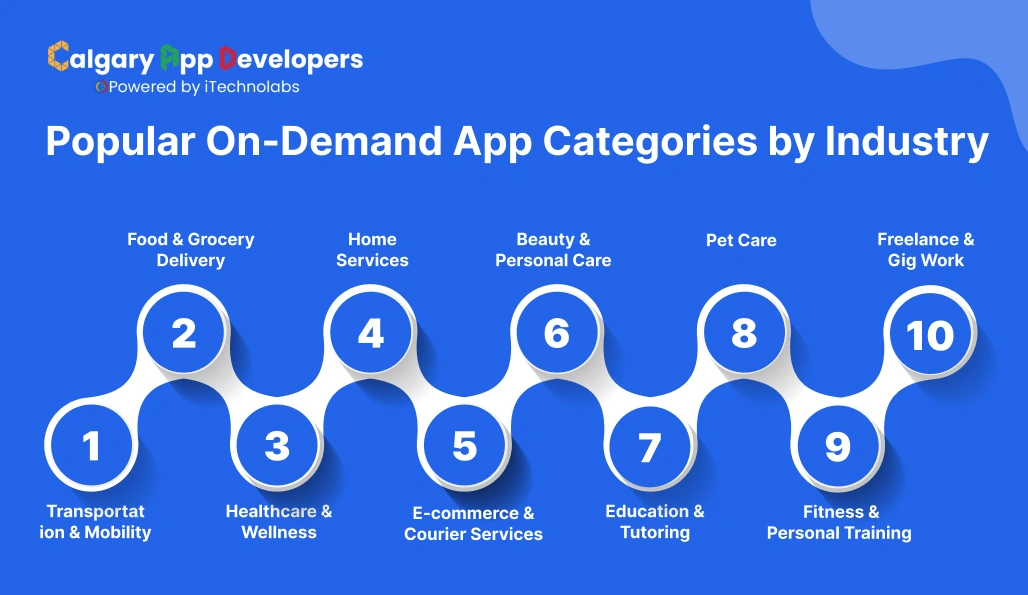 Calgary App Developers
Powered by iTechnolabs

Popular On-Demand App Categories by Industry

1
Transportat ion & Mobility

2
Food & Grocery Delivery

3
Healthcare & Wellness

4
Home Services

5
E-commerce & Courier Services

6
Beauty & Personal Care

7
Education & Tutoring

8
Pet Care

9
Fitness & Personal Training

10
Freelance & Gig Work